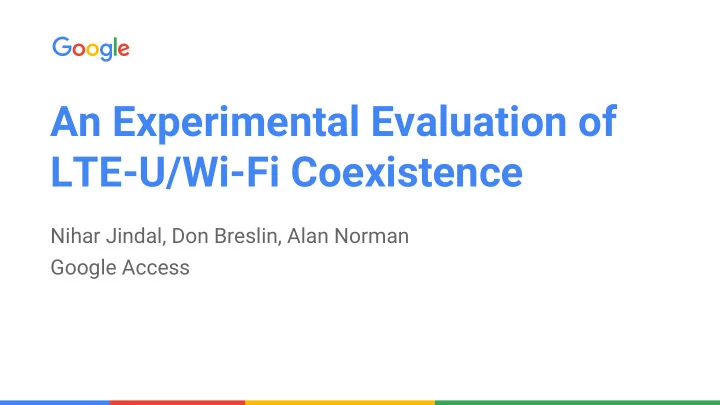 Google

An Experimental Evaluation of LTE-U/Wi-Fi Coexistence

Nihar Jindal, Don Breslin, Alan Norman
Google Access